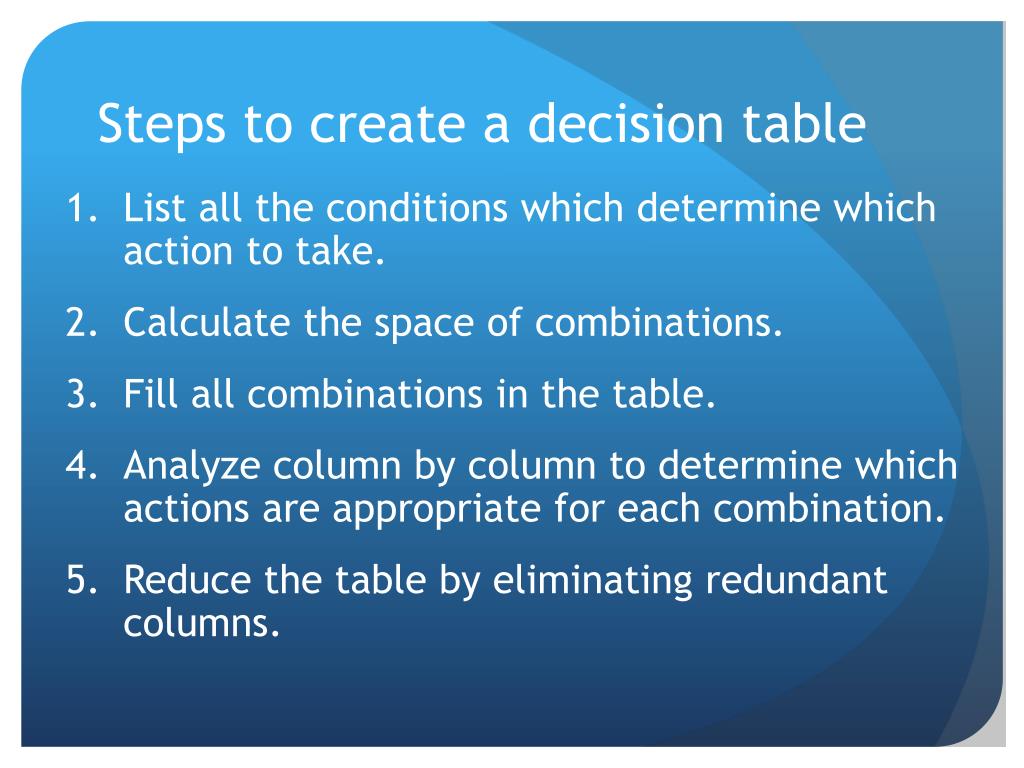 Steps to create a decision table

1. List all the conditions which determine which action to take.
2. Calculate the space of combinations.
3. Fill all combinations in the table.
4. Analyze column by column to determine which actions are appropriate for each combination.
5. Reduce the table by eliminating redundant columns.